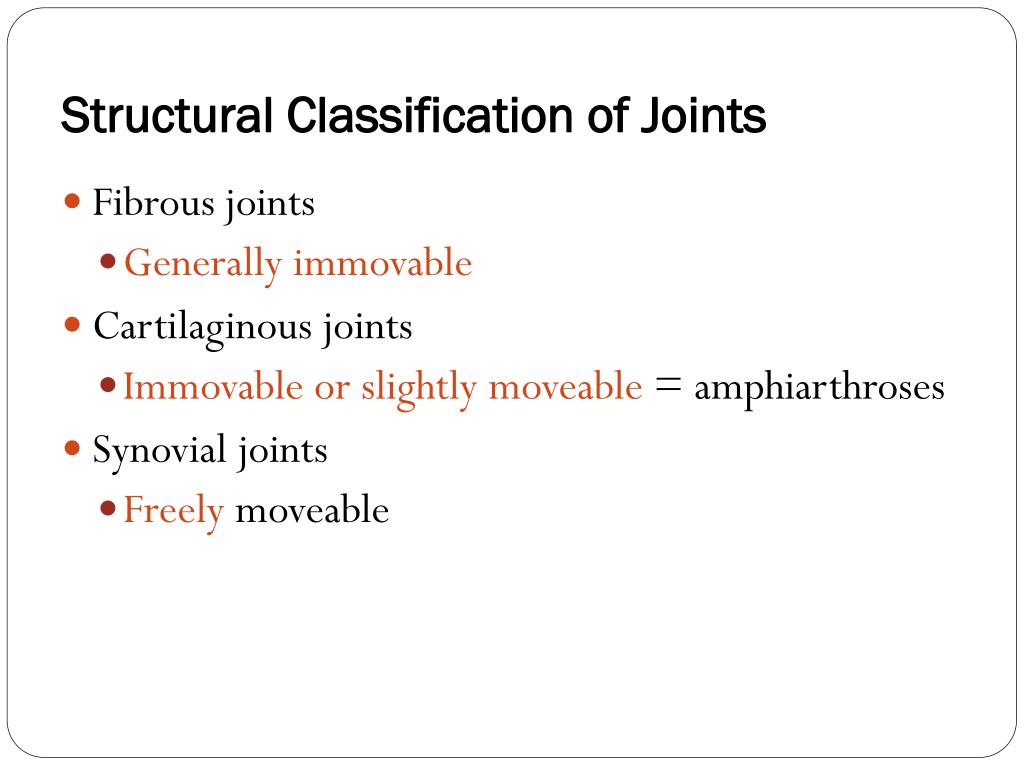 Structural Classification of Joints

- Fibrous joints
  - Generally immovable
- Cartilaginous joints
  - Immovable or slightly moveable = amphiarthroses
- Synovial joints
  - Freely moveable